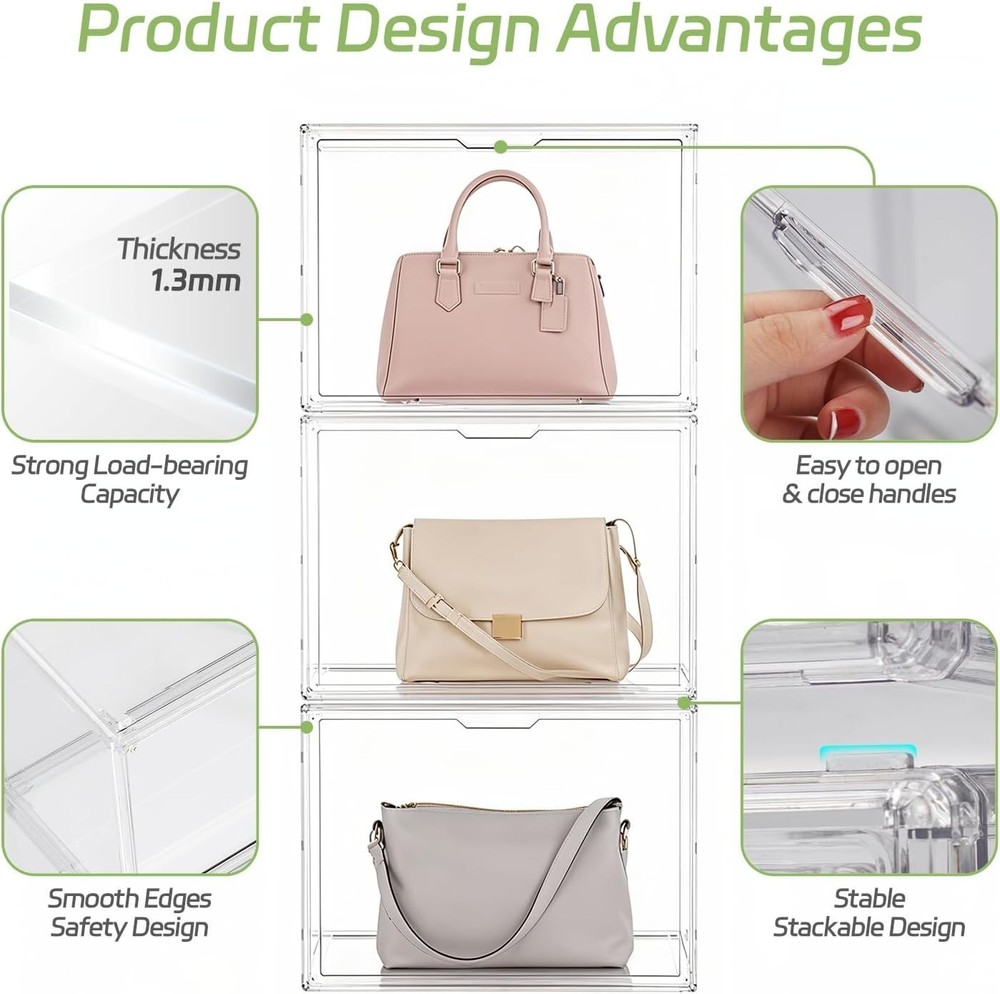 Product Design Advantages

Thickness
1.3mm

Strong Load-bearing Capacity

Easy to open & close handles

Smooth Edges Safety Design

Stable Stackable Design